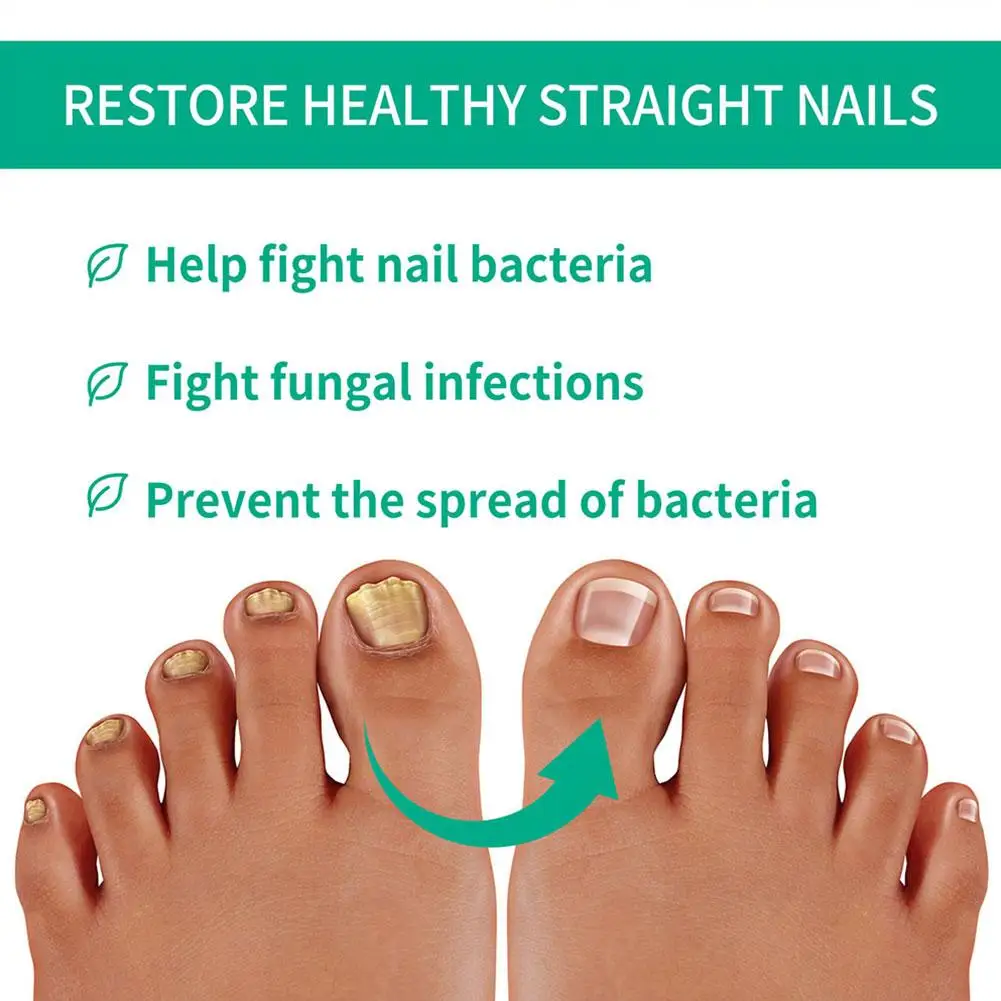 RESTORE HEALTHY STRAIGHT NAILS

Help fight nail bacteria

Fight fungal infections

Prevent the spread of bacteria